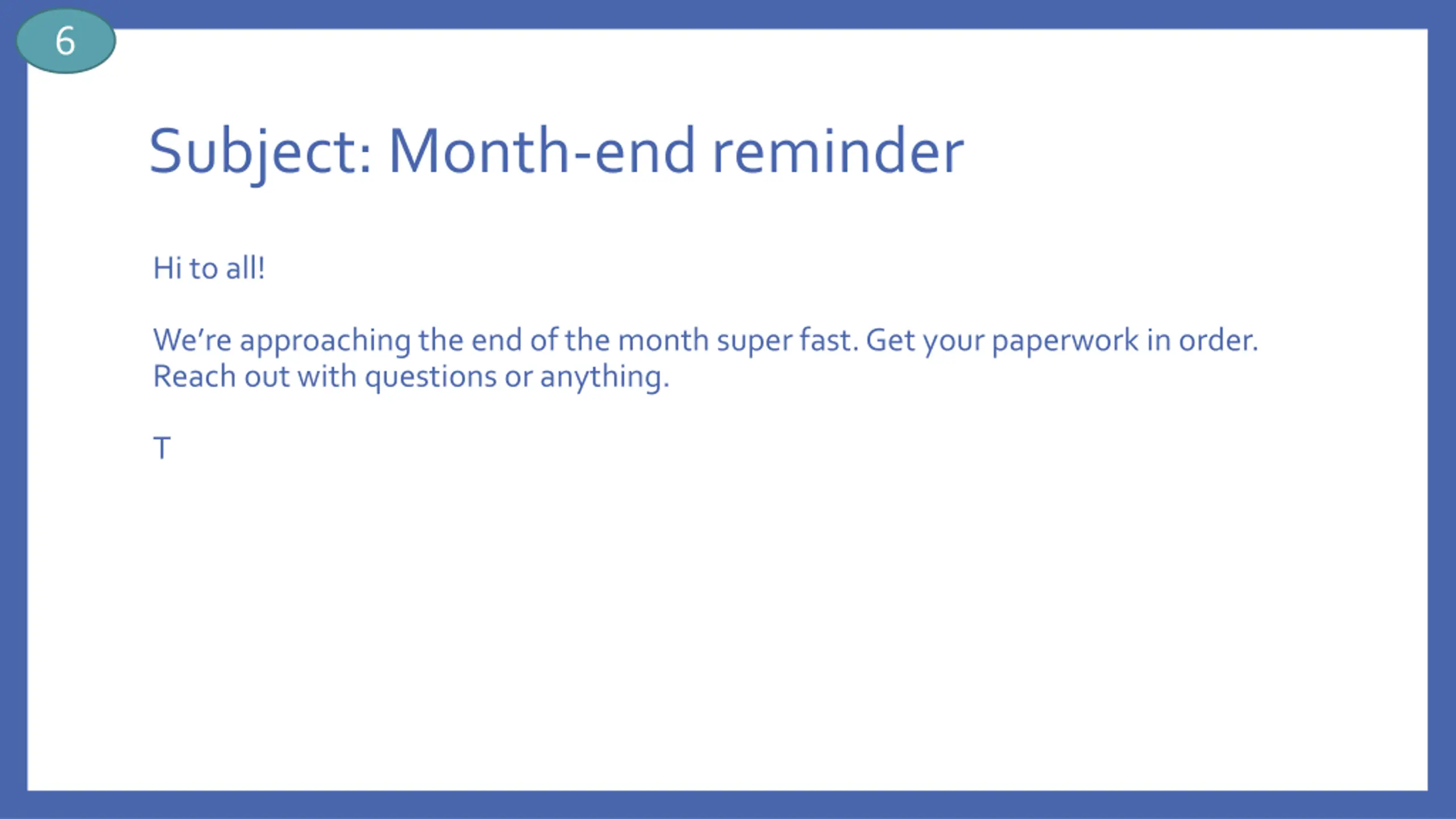 6

Subject: Month-end reminder

Hi to all!

We’re approaching the end of the month super fast. Get your paperwork in order. Reach out with questions or anything.

T